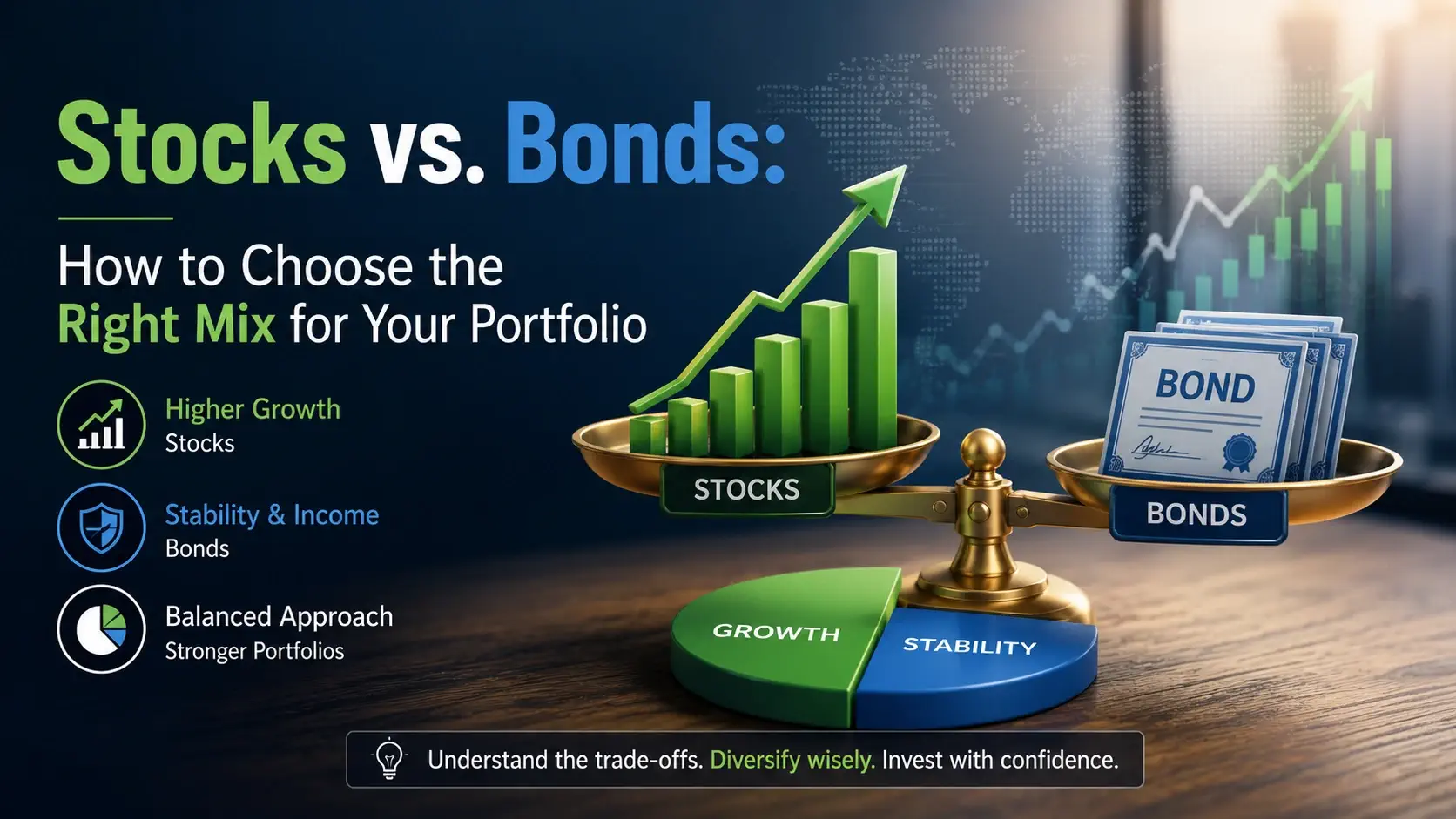 Stocks vs. Bonds:

How to Choose the Right Mix for Your Portfolio

Higher Growth
Stocks

Stability & Income
Bonds

Balanced Approach
Stronger Portfolios

STOCKS

BOND

BONDS

GROWTH

STABILITY

Understand the trade-offs. Diversify wisely. Invest with confidence.